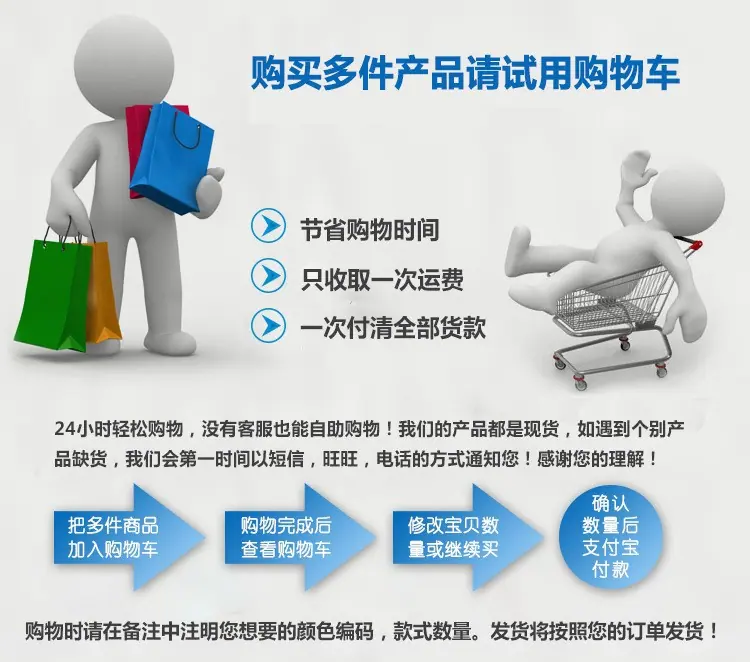 购买多件产品请试用购物车

节省购物时间

只收取一次运费

一次付清全部货款

24小时轻松购物，没有客服也能自助购物！我们的产品都是现货，如遇到个别产品缺货，我们会第一时间以短信，旺旺，电话的方式通知您！感谢您的理解！

把多件商品加入购物车

购物完成后查看购物车

修改宝贝数量或继续买

确认数量后支付宝付款

购物时请在备注中注明您想要的颜色编码，款式数量。发货将按照您的订单发货！